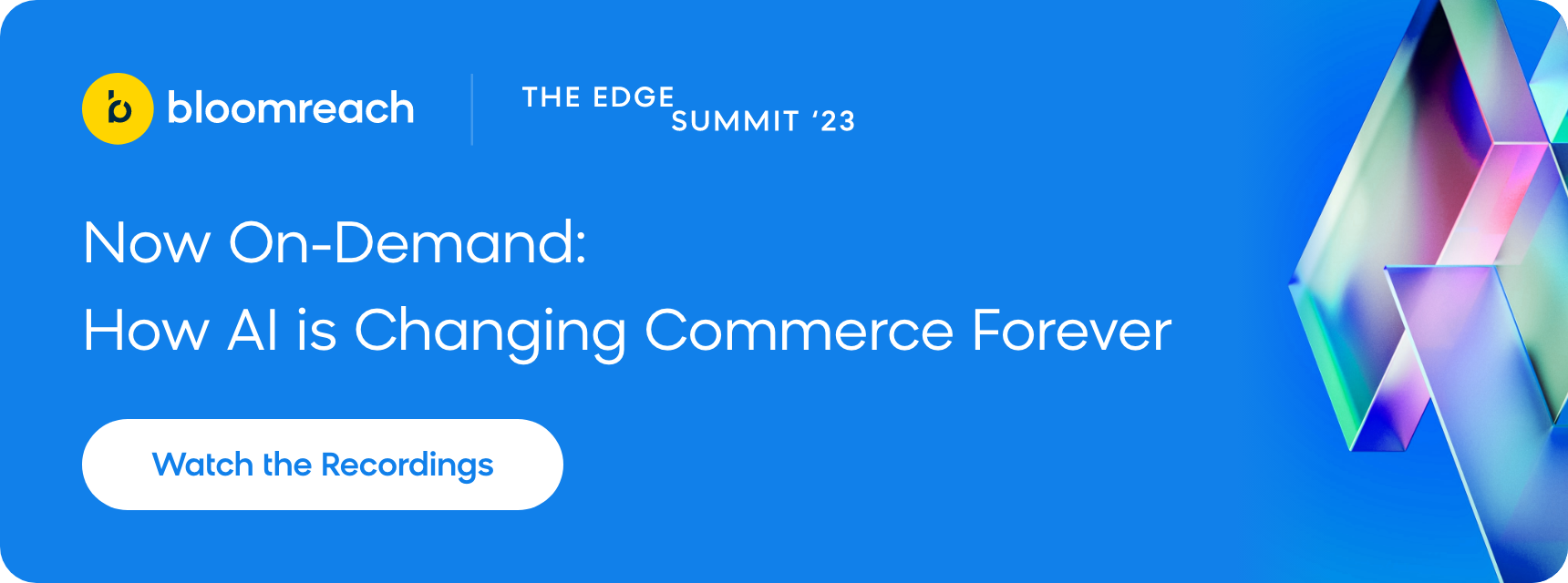 bloomreach

THE EDGE SUMMIT '23

Now On-Demand:
How AI is Changing Commerce Forever

Watch the Recordings